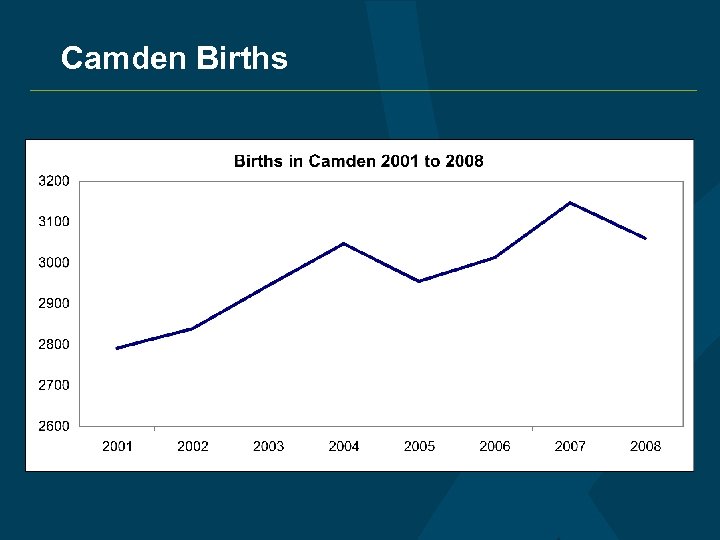 Camden Births

Births in Camden 2001 to 2008

3200
3100
3000
2900
2800
2700
2600

2001 2002 2003 2004 2005 2006 2007 2008